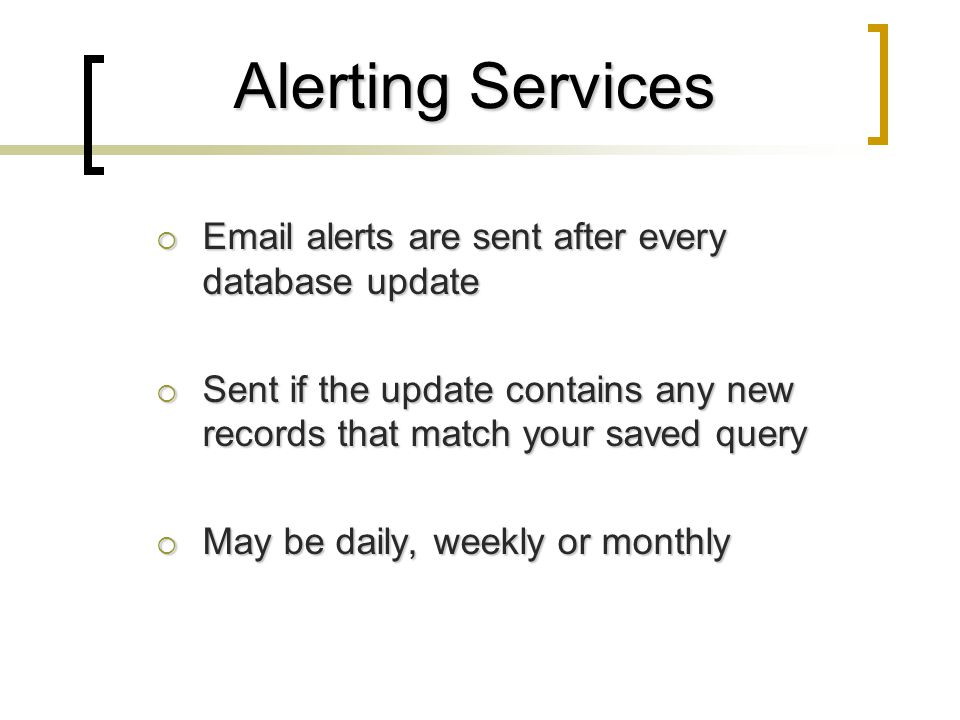 Alerting Services

Email alerts are sent after every database update

Sent if the update contains any new records that match your saved query

May be daily, weekly or monthly